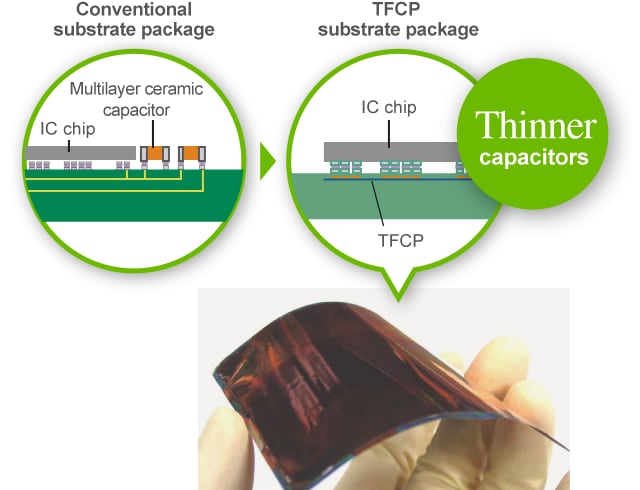 Conventional substrate package

Multilayer ceramic capacitor

IC chip

TFCP substrate package

IC chip

TFCP

Thinner capacitors